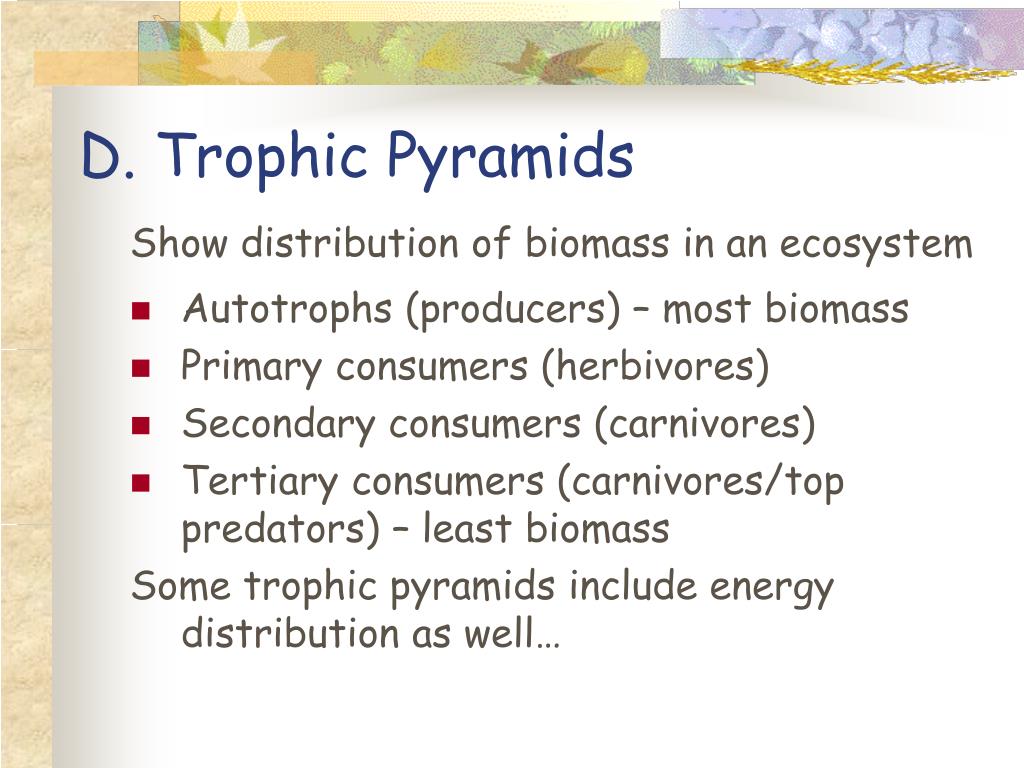 D. Trophic Pyramids

Show distribution of biomass in an ecosystem

- Autotrophs (producers) – most biomass
- Primary consumers (herbivores)
- Secondary consumers (carnivores)
- Tertiary consumers (carnivores/top predators) – least biomass

Some trophic pyramids include energy distribution as well…